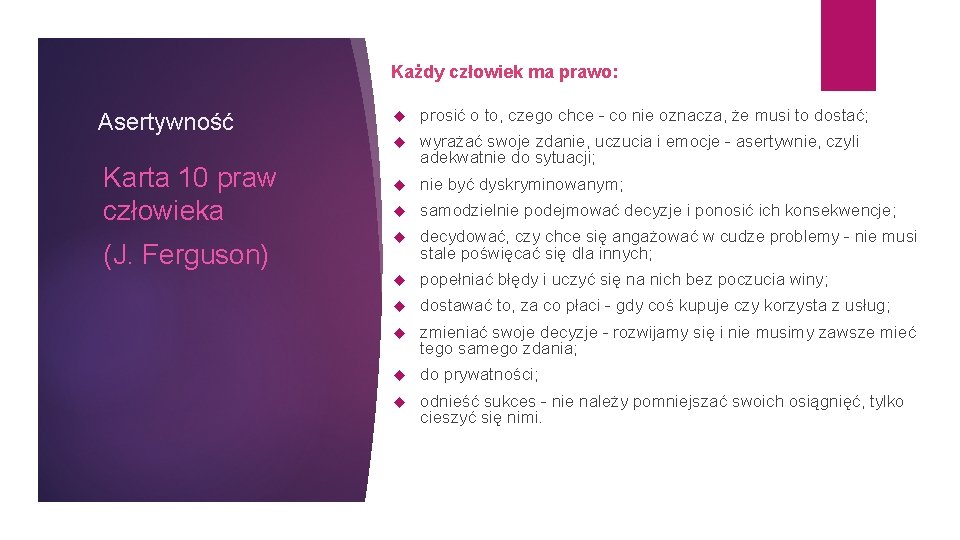 Asertywność

Karta 10 praw człowieka

(J. Ferguson)

Każdy człowiek ma prawo:

prosić o to, czego chce - co nie oznacza, że musi to dostać;

wyrażać swoje zdanie, uczucia i emocje - asertywnie, czyli adekwatnie do sytuacji;

nie być dyskryminowanym;

samodzielnie podejmować decyzje i ponosić ich konsekwencje;

decydować, czy chce się angażować w cudze problemy - nie musi stale poświęcać się dla innych;

popełniać błędy i uczyć się na nich bez poczucia winy;

dostawać to, za co płaci - gdy coś kupuje czy korzysta z usług;

zmieniać swoje decyzje - rozwijamy się i nie musimy zawsze mieć tego samego zdania;

do prywatności;

odnieść sukces - nie należy pomniejszać swoich osiągnięć, tylko cieszyć się nimi.